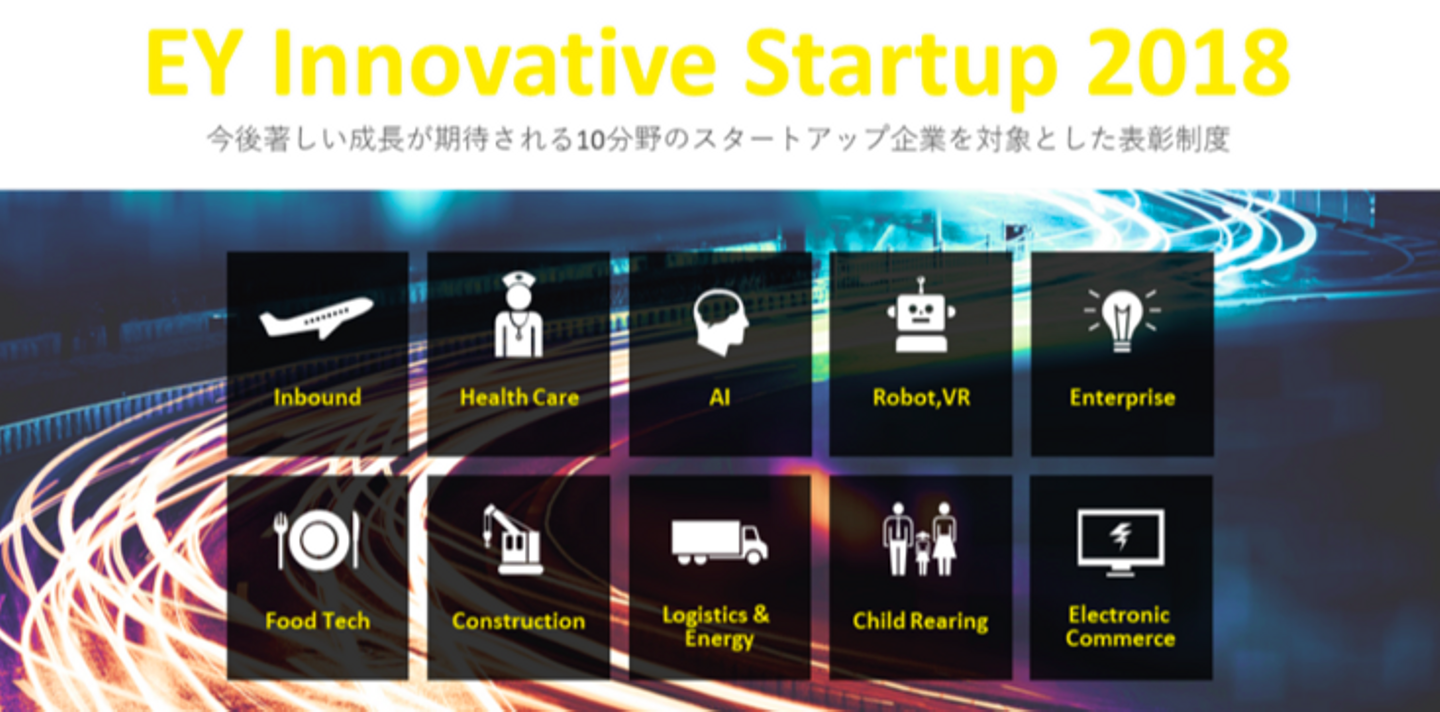 EY Innovative Startup 2018

今後著しい成長が期待される10分野のスタートアップ企業を対象とした表彰制度

Inbound

Health Care

AI

Robot,VR

Enterprise

Food Tech

Construction

Logistics & Energy

Child Rearing

Electronic Commerce